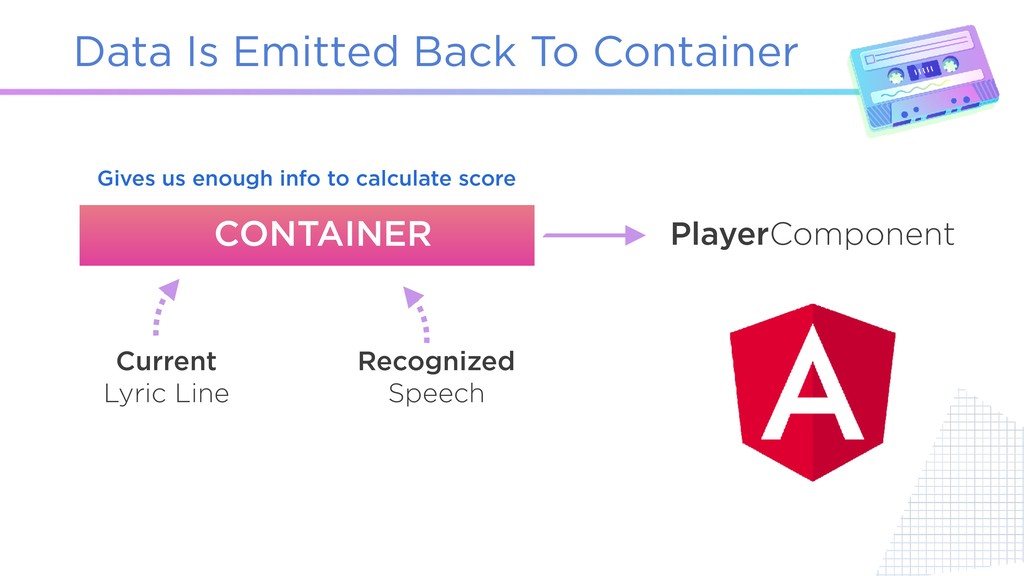 Data Is Emitted Back To Container

Gives us enough info to calculate score

CONTAINER

PlayerComponent

Current
Lyric Line

Recognized
Speech

A